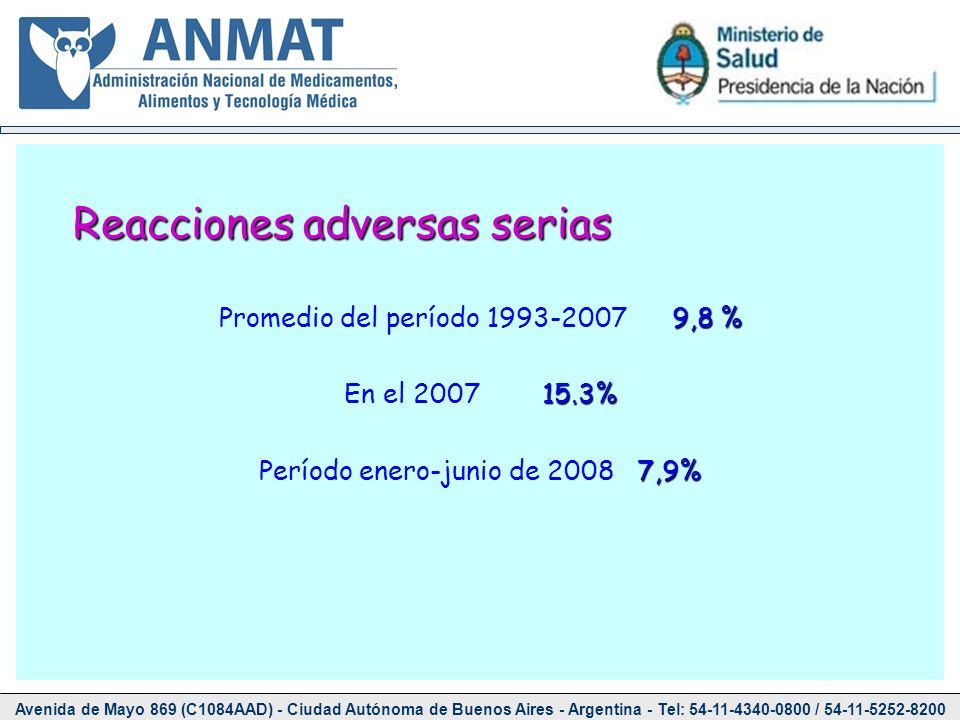 ANMAT
Administración Nacional de Medicamentos, Alimentos y Tecnología Médica

Ministerio de Salud
Presidencia de la Nación

Reacciones adversas serias

Promedio del período 1993-2007 9,8 %

En el 2007 15.3%

Período enero-junio de 2008 7,9%

Avenida de Mayo 869 (C1084AAD) - Ciudad Autónoma de Buenos Aires - Argentina - Tel: 54-11-4340-0800 / 54-11-5252-8200